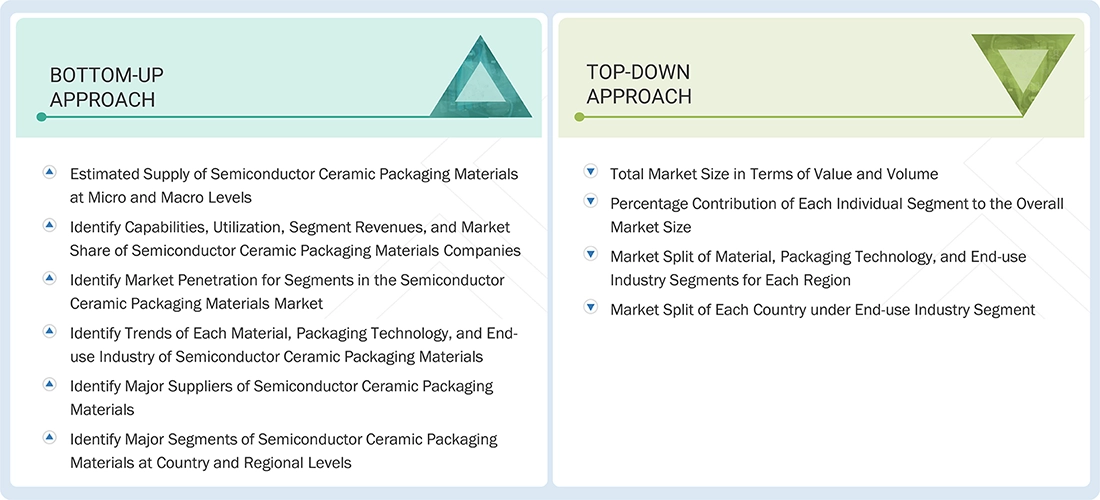 BOTTOM-UP APPROACH

Estimated Supply of Semiconductor Ceramic Packaging Materials at Micro and Macro Levels

Identify Capabilities, Utilization, Segment Revenues, and Market Share of Semiconductor Ceramic Packaging Materials Companies

Identify Market Penetration for Segments in the Semiconductor Ceramic Packaging Materials Market

Identify Trends of Each Material, Packaging Technology, and End-use Industry of Semiconductor Ceramic Packaging Materials

Identify Major Suppliers of Semiconductor Ceramic Packaging Materials

Identify Major Segments of Semiconductor Ceramic Packaging Materials at Country and Regional Levels

TOP-DOWN APPROACH

Total Market Size in Terms of Value and Volume

Percentage Contribution of Each Individual Segment to the Overall Market Size

Market Split of Material, Packaging Technology, and End-use Industry Segments for Each Region

Market Split of Each Country under End-use Industry Segment